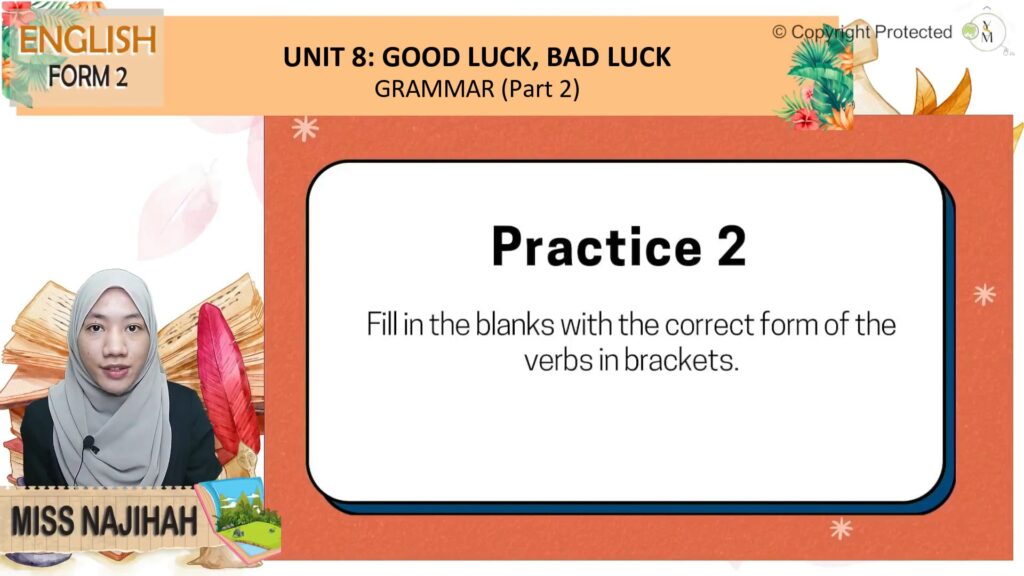 ENGLISH
FORM 2

UNIT 8: GOOD LUCK, BAD LUCK
GRAMMAR (Part 2)

© Copyright Protected

Practice 2

Fill in the blanks with the correct form of the verbs in brackets.

MISS NAJIHAH